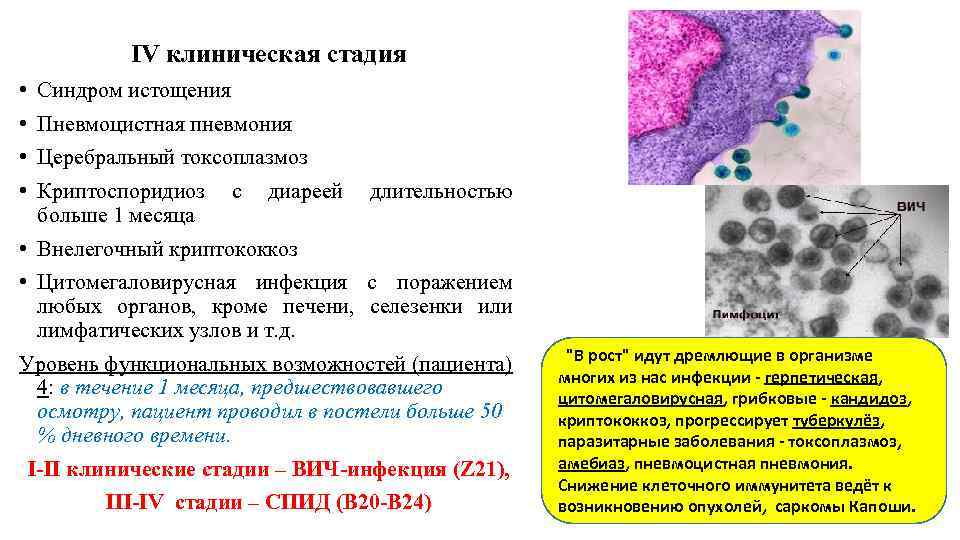 IV клиническая стадия

• Синдром истощения
• Пневмоцистная пневмония
• Церебральный токсоплазмоз
• Криптоспоридиоз с диареей длительностью больше 1 месяца
• Внелегочный криптококкоз
• Цитомегаловирусная инфекция с поражением любых органов, кроме печени, селезенки или лимфатических узлов и т.д.

Уровень функциональных возможностей (пациента) 4: в течение 1 месяца, предшествовавшего осмотру, пациент проводил в постели больше 50 % дневного времени.

I-II клинические стадии – ВИЧ-инфекция (Z21), III-IV стадии – СПИД (B20-B24)

ВИЧ

Лимфоцит

"В рост" идут дремлющие в организме многих из нас инфекции - герпетическая, цитомегаловирусная, грибковые - кандидоз, криптококкоз, прогрессирует туберкулёз, паразитарные заболевания - токсоплазмоз, амебиаз, пневмоцистная пневмония. Снижение клеточного иммунитета ведёт к возникновению опухолей, саркомы Капоши.